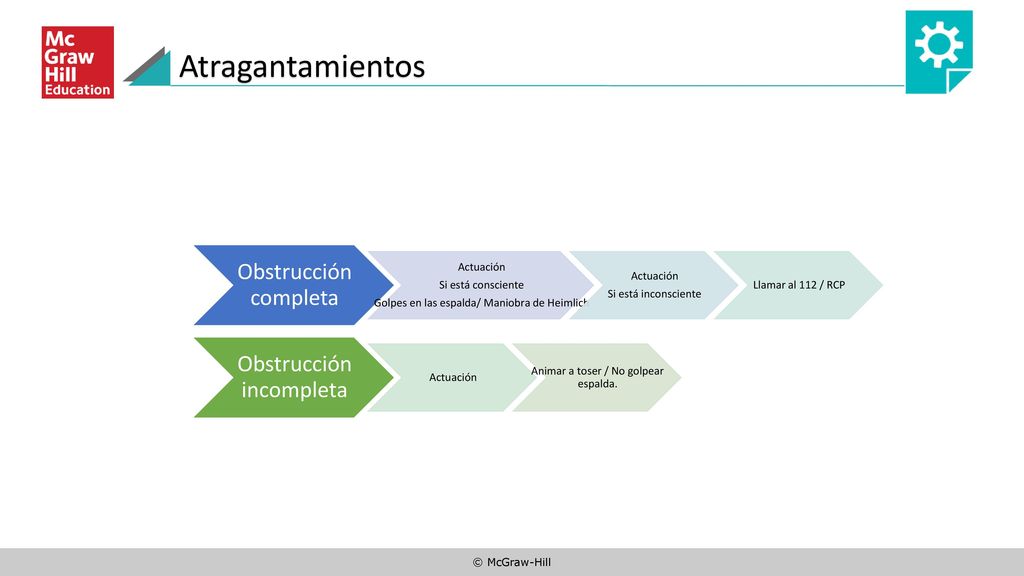 Mc Graw Hill Education

Atragantamientos

Obstrucción completa

Actuación
Si está consciente
Golpes en las espalda/ Maniobra de Heimlich

Actuación
Si está inconsciente

Llamar al 112 / RCP

Obstrucción incompleta

Actuación

Animar a toser / No golpear espalda.

© McGraw-Hill